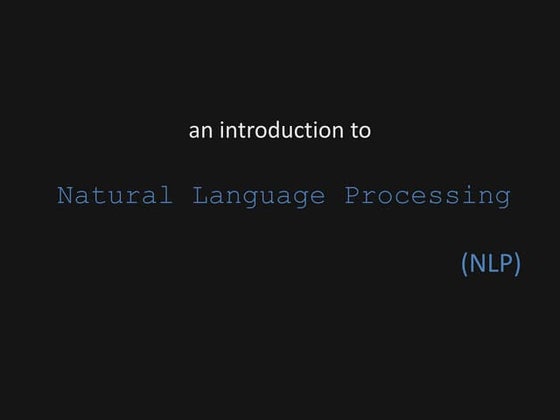 an introduction to

Natural Language Processing

(NLP)